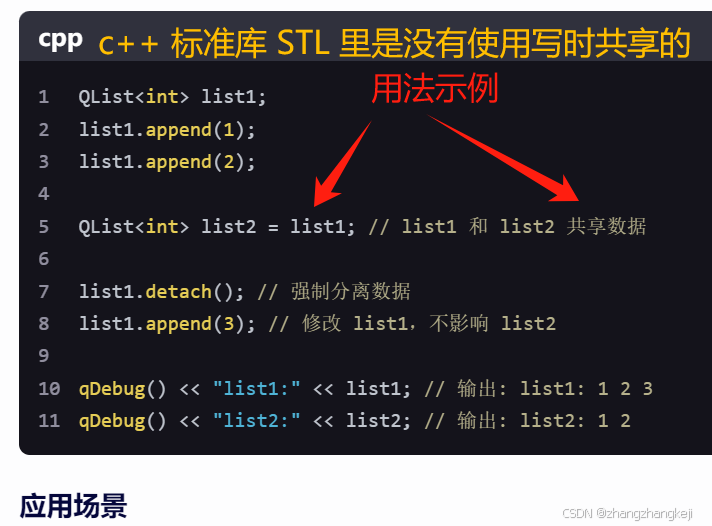 cpp C++ 标准库 STL 里是没有使用写时共享的

用法示例

1 QList<int> list1;
2 list1.append(1);
3 list1.append(2);
4
5 QList<int> list2 = list1; // list1 和 list2 共享数据
6
7 list1.detach(); // 强制分离数据
8 list1.append(3); // 修改 list1，不影响 list2
9
10 qDebug() << "list1:" << list1; // 输出: list1: 1 2 3
11 qDebug() << "list2:" << list2; // 输出: list2: 1 2

应用场景

CSDN @zhangzhangkeji